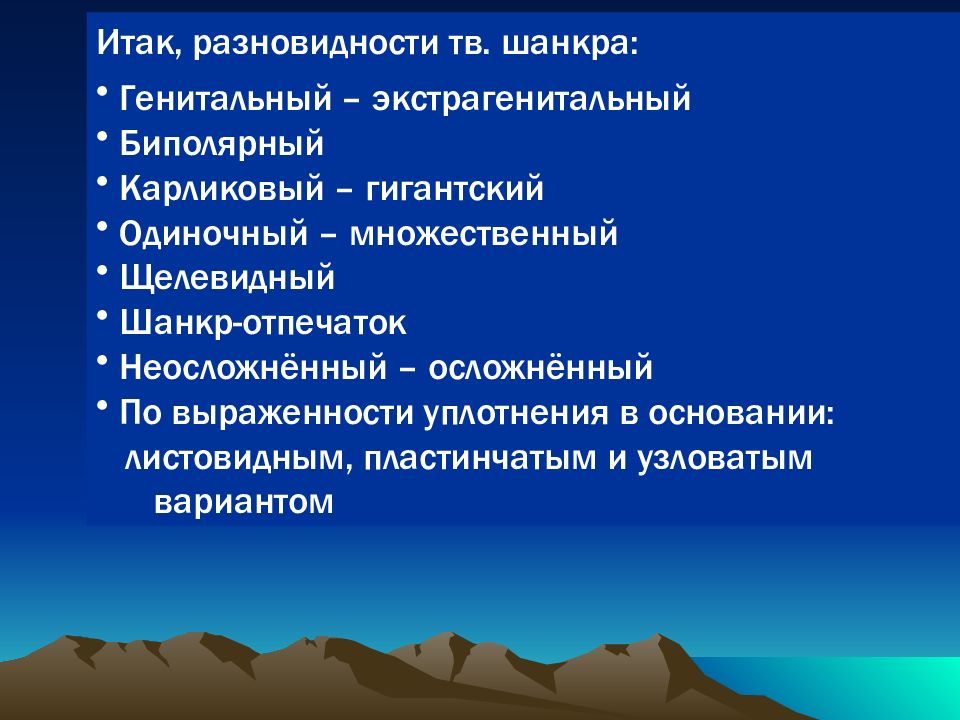 Итак, разновидности тв. шанкра:

• Генитальный – экстрагенитальный
• Биполярный
• Карликовый – гигантский
• Одиночный – множественный
• Щелевидный
• Шанкр-отпечаток
• Неосложнённый – осложнённый
• По выраженности уплотнения в основании: листовидным, пластинчатым и узловатым вариантом